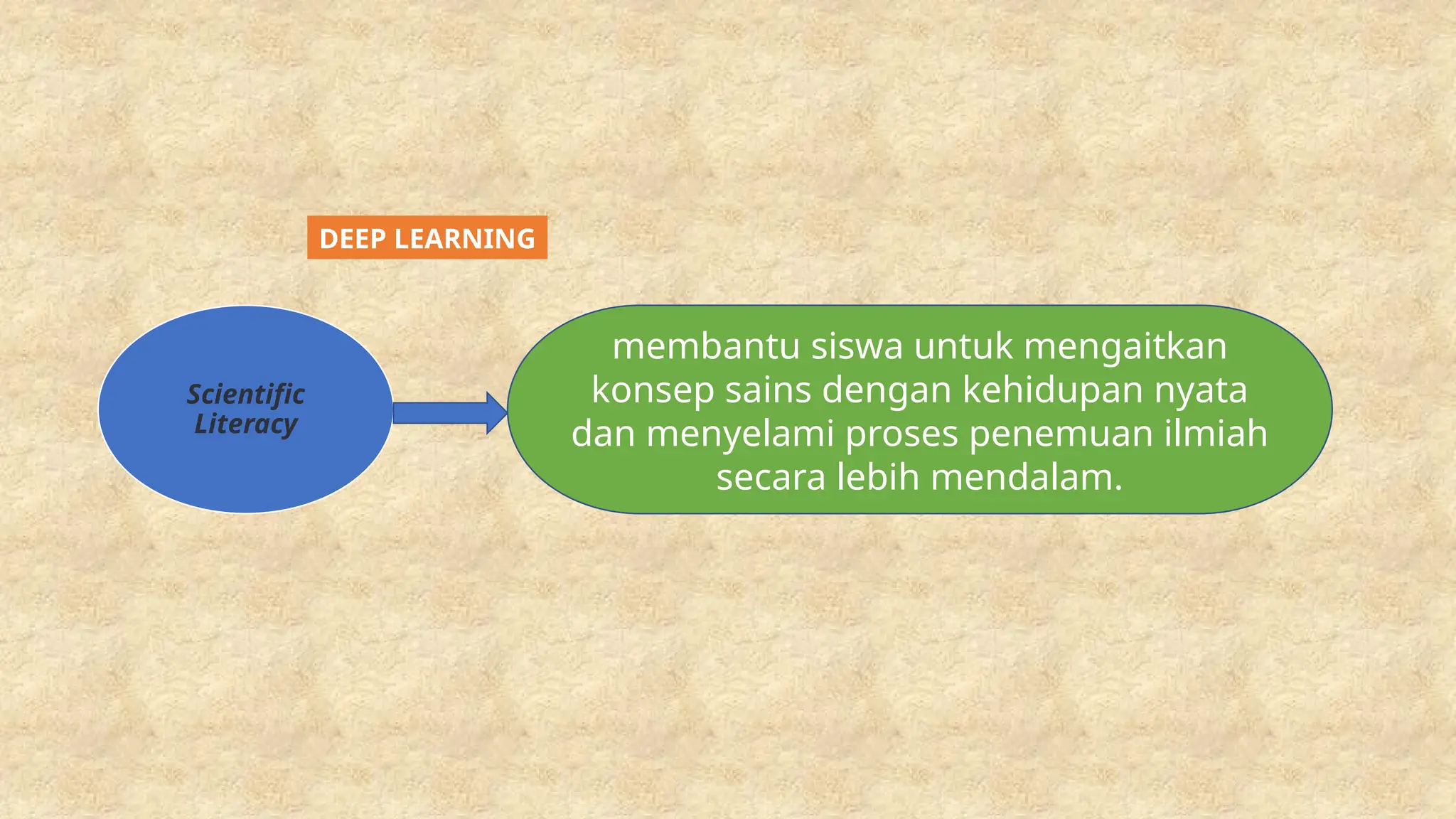 DEEP LEARNING

Scientific Literacy

membantu siswa untuk mengaitkan konsep sains dengan kehidupan nyata dan menyelami proses penemuan ilmiah secara lebih mendalam.